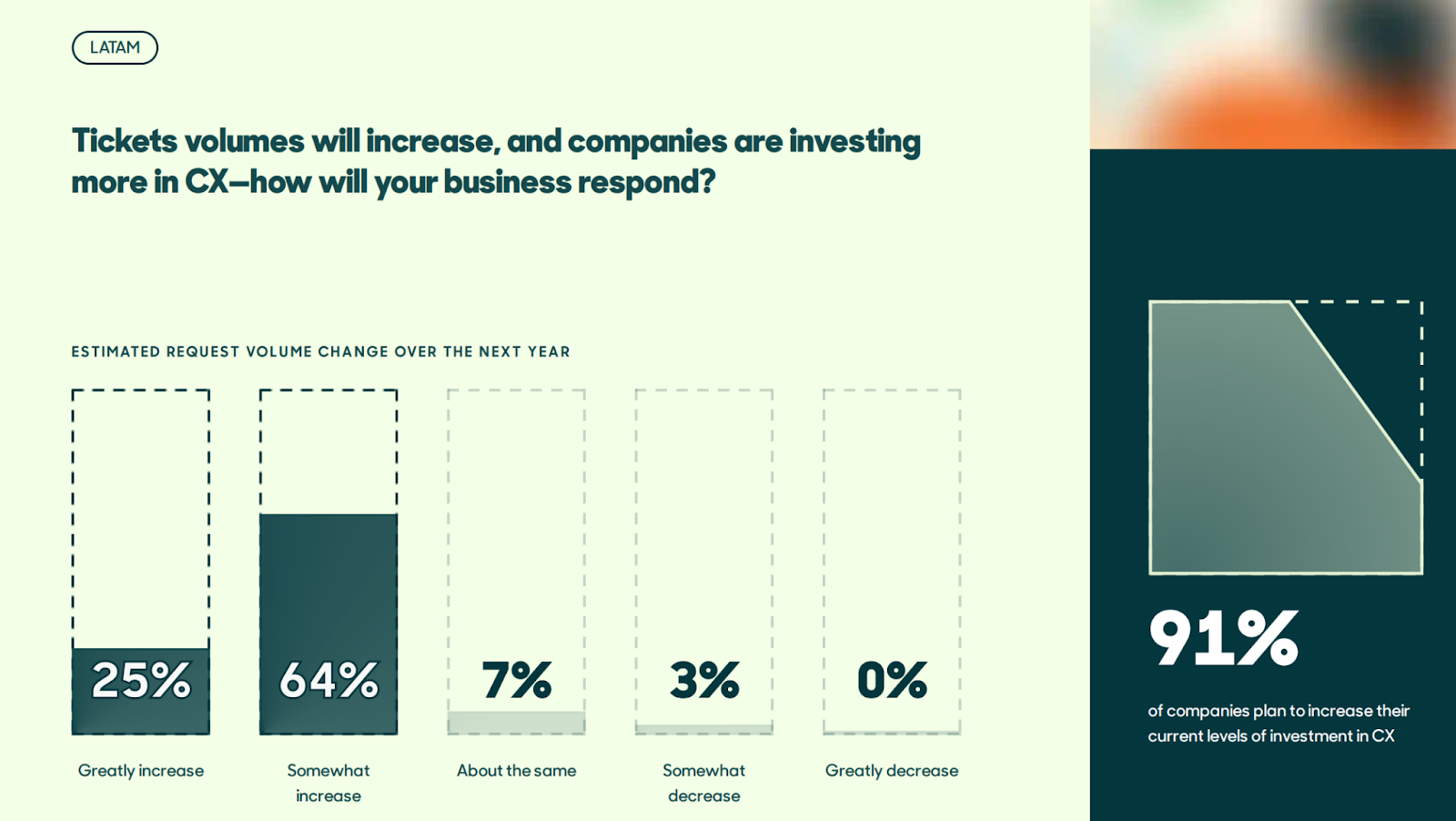 LATAM

Tickets volumes will increase, and companies are investing more in CX—how will your business respond?

ESTIMATED REQUEST VOLUME CHANGE OVER THE NEXT YEAR

25%
Greatly increase

64%
Somewhat increase

7%
About the same

3%
Somewhat decrease

0%
Greatly decrease

91%
of companies plan to increase their current levels of investment in CX